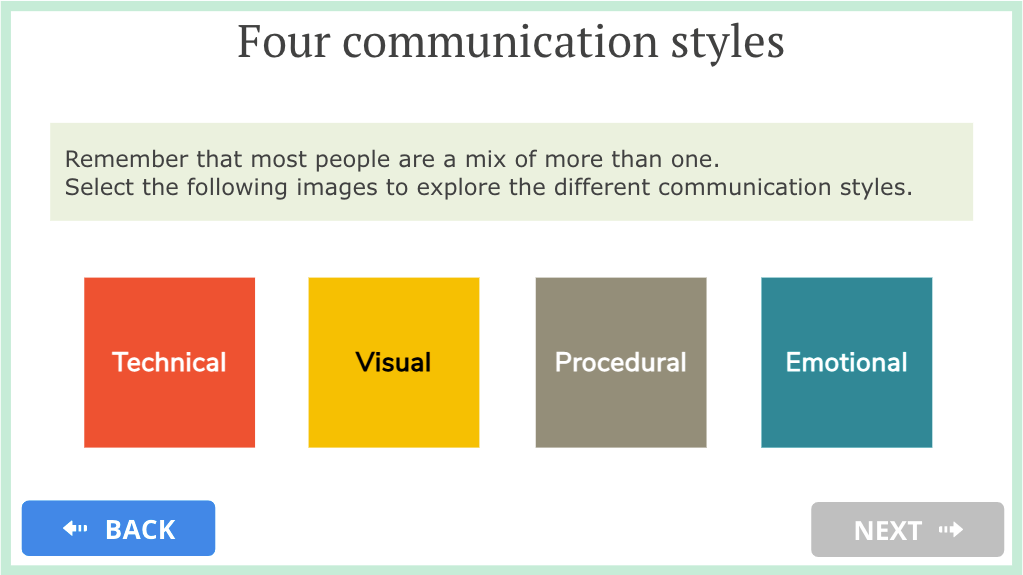 Four communication styles

Remember that most people are a mix of more than one.
Select the following images to explore the different communication styles.

Technical

Visual

Procedural

Emotional

BACK

NEXT